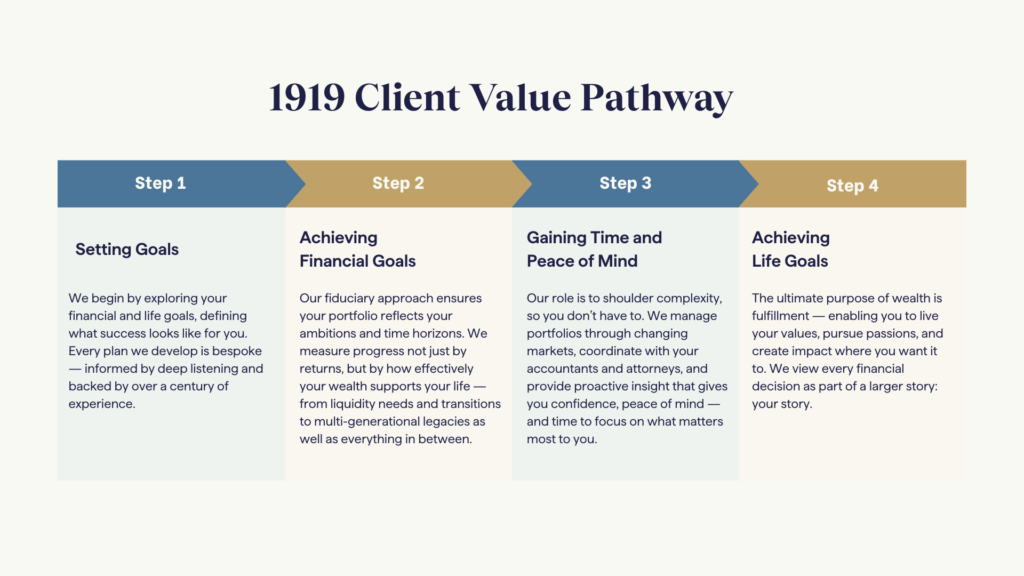 1919 Client Value Pathway

Step 1

Setting Goals

We begin by exploring your financial and life goals, defining what success looks like for you. Every plan we develop is bespoke — informed by deep listening and backed by over a century of experience.

Step 2

Achieving Financial Goals

Our fiduciary approach ensures your portfolio reflects your ambitions and time horizons. We measure progress not just by returns, but by how effectively your wealth supports your life — from liquidity needs and transitions to multi-generational legacies as well as everything in between.

Step 3

Gaining Time and Peace of Mind

Our role is to shoulder complexity, so you don't have to. We manage portfolios through changing markets, coordinate with your accountants and attorneys, and provide proactive insight that gives you confidence, peace of mind — and time to focus on what matters most to you.

Step 4

Achieving Life Goals

The ultimate purpose of wealth is fulfillment — enabling you to live your values, pursue passions, and create impact where you want it to. We view every financial decision as part of a larger story: your story.